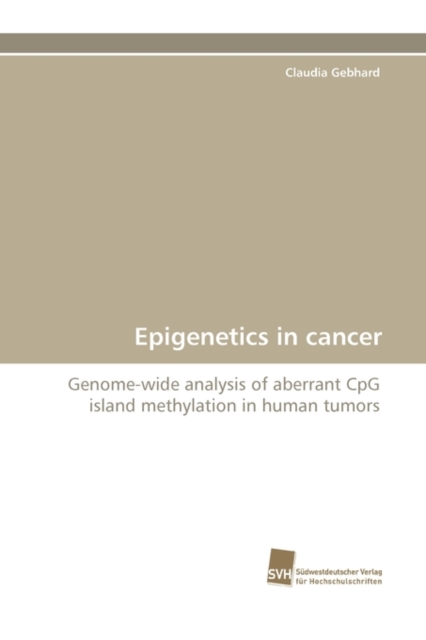 Claudia Gebhard

Epigenetics in cancer

Genome-wide analysis of aberrant CpG island methylation in human tumors

SVH Südwestdeutscher Verlag für Hochschulschriften